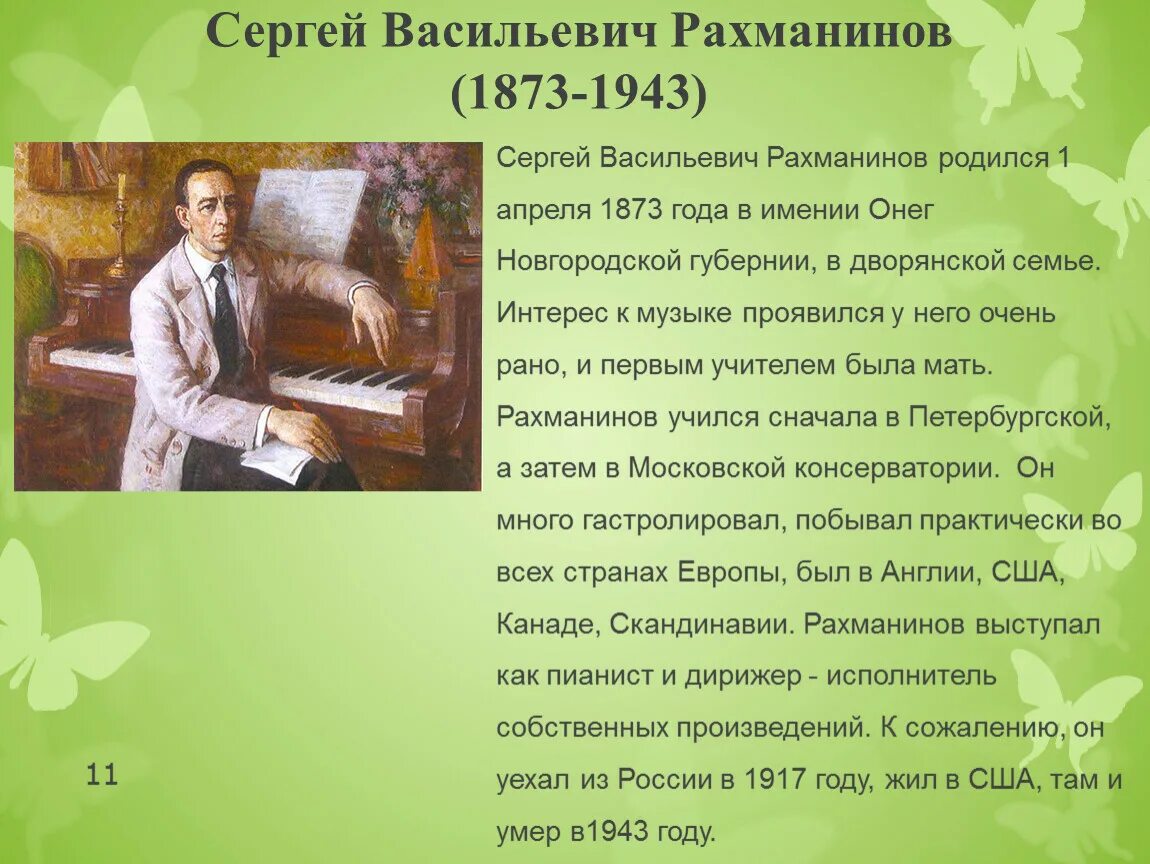 Сергей Васильевич Рахманинов (1873-1943)

Сергей Васильевич Рахманинов родился 1 апреля 1873 года в имении Онег Новгородской губернии, в дворянской семье. Интерес к музыке проявился у него очень рано, и первым учителем была мать. Рахманинов учился сначала в Петербургской, а затем в Московской консерватории. Он много гастролировал, побывал практически во всех странах Европы, был в Англии, США, Канаде, Скандинавии. Рахманинов выступал как пианист и дирижер - исполнитель собственных произведений. К сожалению, он уехал из России в 1917 году, жил в США, там и умер в1943 году.

11